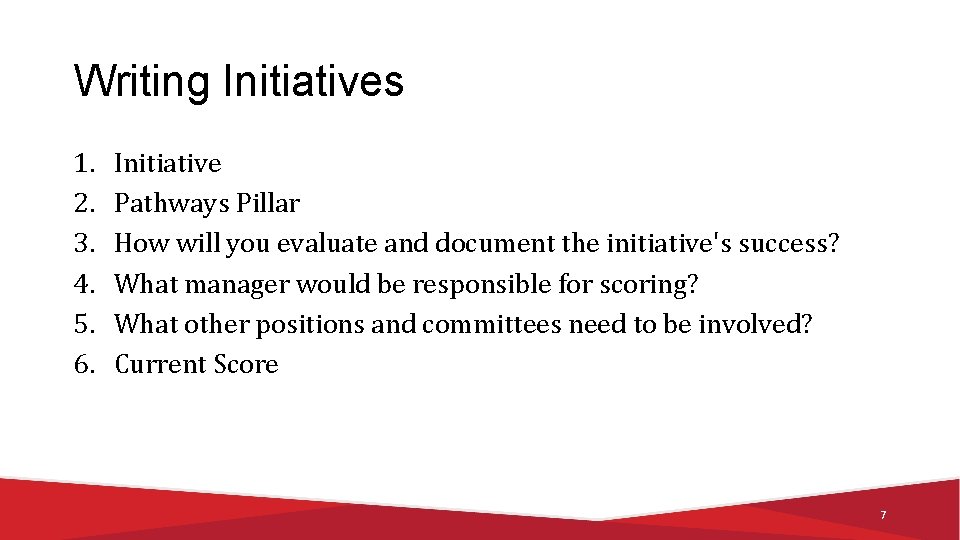 Writing Initiatives

1. Initiative
2. Pathways Pillar
3. How will you evaluate and document the initiative's success?
4. What manager would be responsible for scoring?
5. What other positions and committees need to be involved?
6. Current Score

7